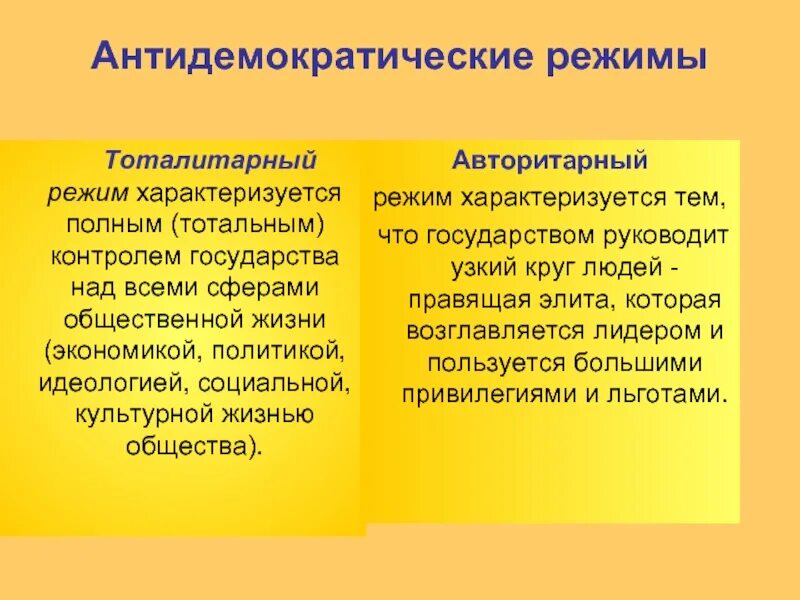 Антидемократические режимы

Тоталитарный режим характеризуется полным (тотальным) контролем государства над всеми сферами общественной жизни (экономикой, политикой, идеологией, социальной, культурной жизнью общества).

Авторитарный режим характеризуется тем, что государством руководит узкий круг людей - правящая элита, которая возглавляется лидером и пользуется большими привилегиями и льготами.